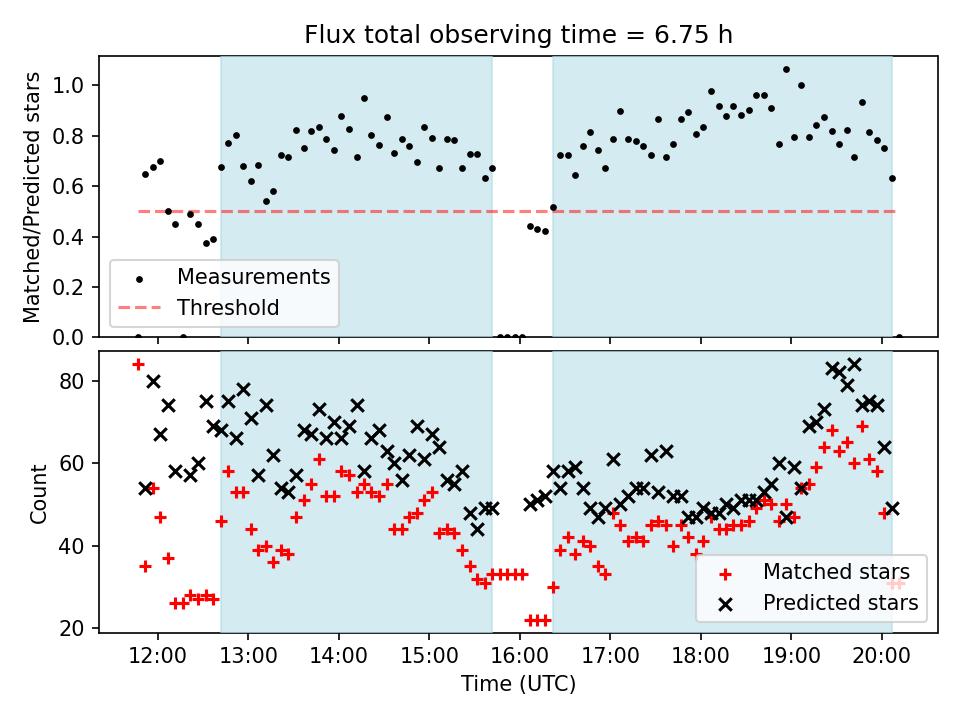 Flux total observing time = 6.75 h

Matched/Predicted stars

1.0
0.8
0.6
0.4
0.2
0.0

Measurements
Threshold

Count

80
60
40
20

Matched stars
Predicted stars

12:00
13:00
14:00
15:00
16:00
17:00
18:00
19:00
20:00

Time (UTC)